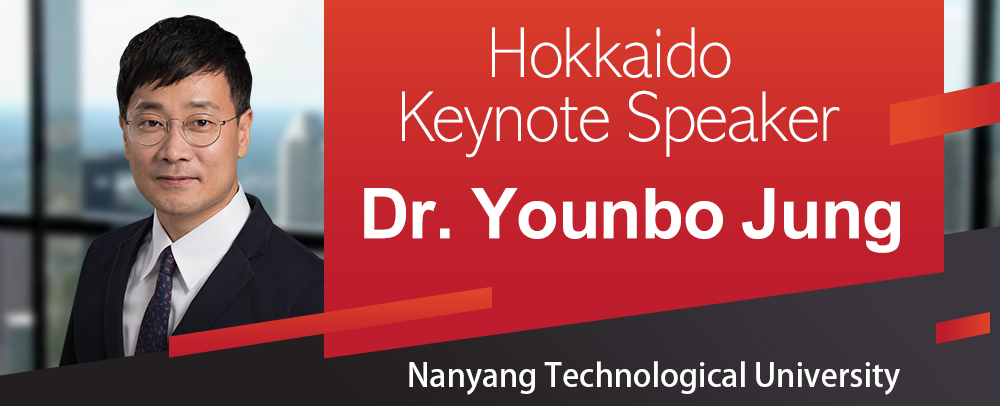 Hokkaido
Keynote Speaker

Dr. Younbo Jung

Nanyang Technological University